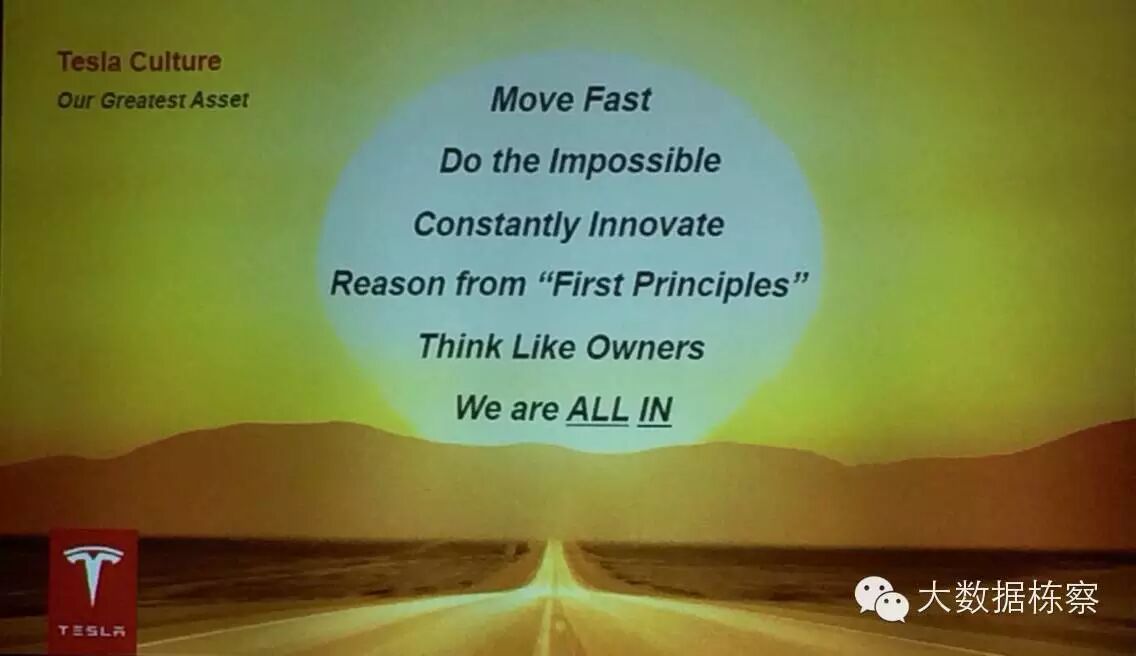 Tesla Culture
Our Greatest Asset

Move Fast
Do the Impossible
Constantly Innovate
Reason from "First Principles"
Think Like Owners
We are ALL IN

TESLA

大数据栋察